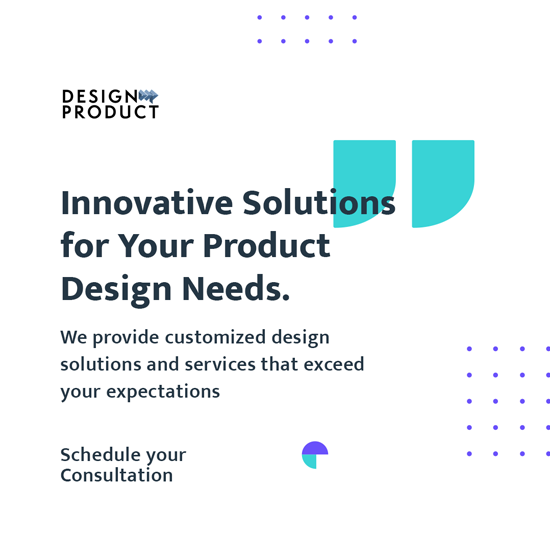 DESIGN
PRODUCT

Innovative Solutions for Your Product Design Needs.

We provide customized design solutions and services that exceed your expectations

Schedule your Consultation